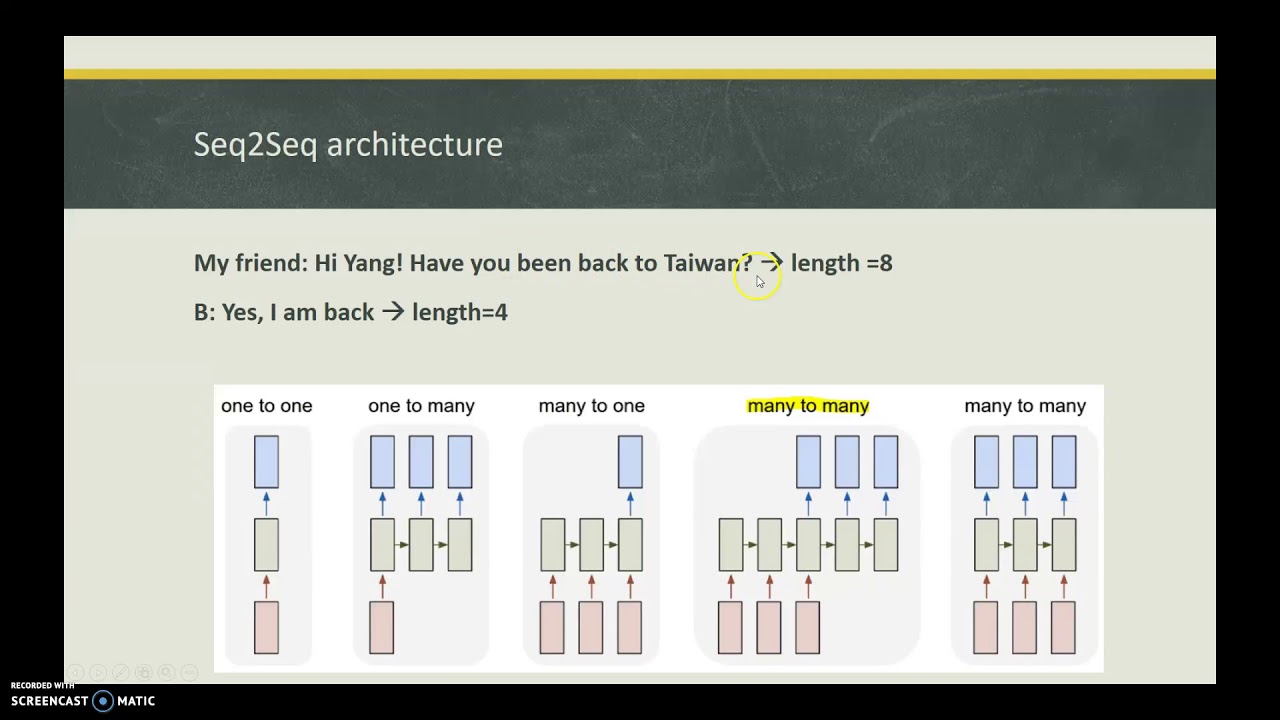 Seq2Seq architecture

My friend: Hi Yang! Have you been back to Taiwan? → length =8

B: Yes, I am back → length=4

one to one
one to many
many to one
many to many
many to many

RECORDED WITH
SCREENCAST MATIC